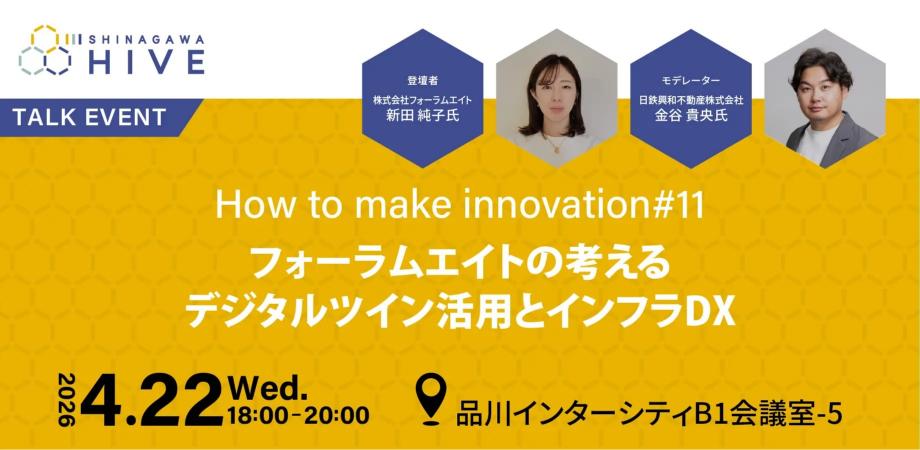 SHINAGAWA
HIVE

TALK EVENT

登壇者
株式会社フォーラムエイト
新田 純子氏

モデレーター
日鉄興和不動産株式会社
金谷 貴央氏

How to make innovation#11

フォーラムエイトの考える
デジタルツイン活用とインフラDX

2026 4.22 Wed.
18:00-20:00

品川インターシティB1会議室-5